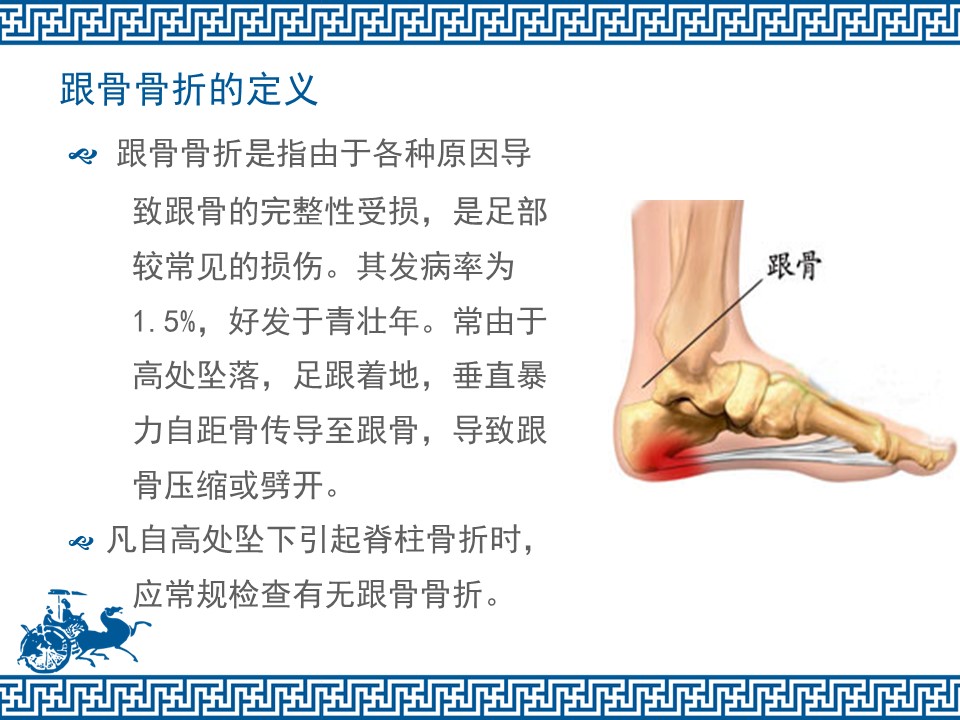 跟骨骨折的定义

跟骨骨折是指由于各种原因导致跟骨的完整性受损，是足部较常见的损伤。其发病率为1.5%，好发于青壮年。常由于高处坠落，足跟着地，垂直暴力自距骨传导至跟骨，导致跟骨压缩或劈开。

凡自高处坠下引起脊柱骨折时，应常规检查有无跟骨骨折。

跟骨